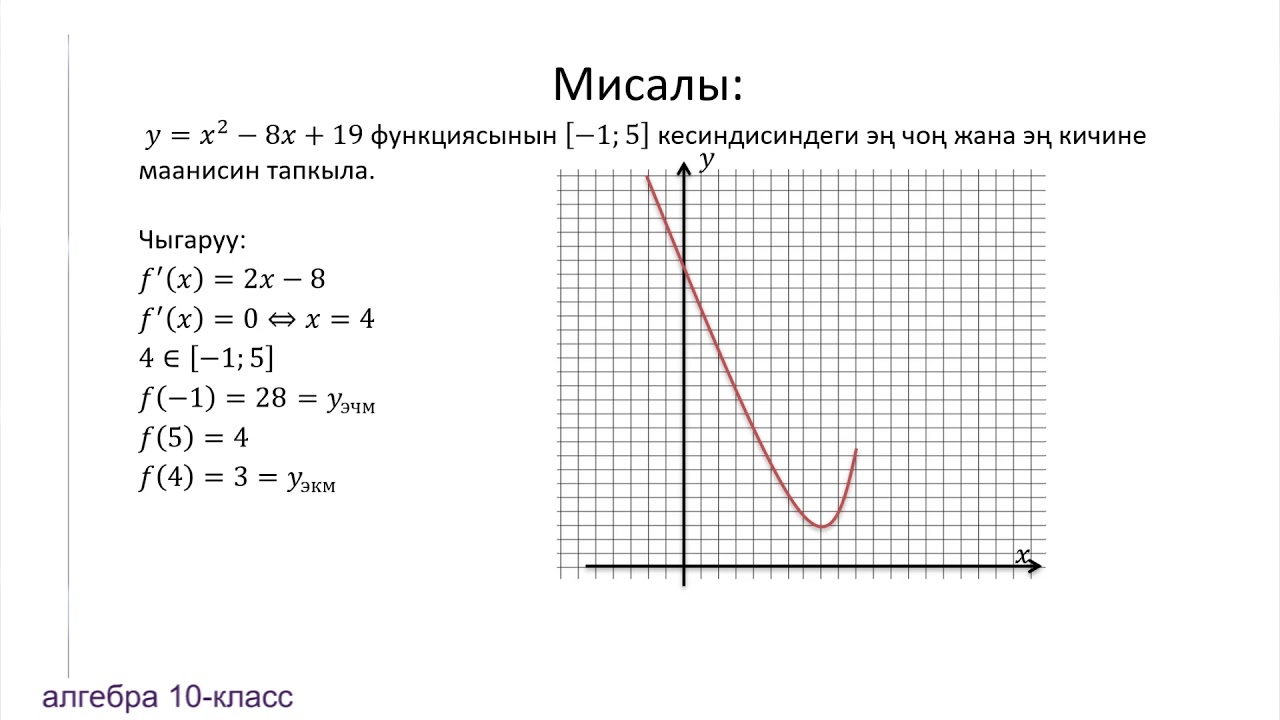 Мисалы:

$y = x^2 - 8x + 19$ функциясынын $[-1; 5]$ кесиндисиндеги эң чоң жана эң кичине маанисин тапкыла.

Чыгаруу:
$f'(x) = 2x - 8$
$f'(x) = 0 \Leftrightarrow x = 4$
$4 \in [-1; 5]$
$f(-1) = 28 = y_{эчм}$
$f(5) = 4$
$f(4) = 3 = y_{экм}$

$y$
$x$

алгебра 10-класс